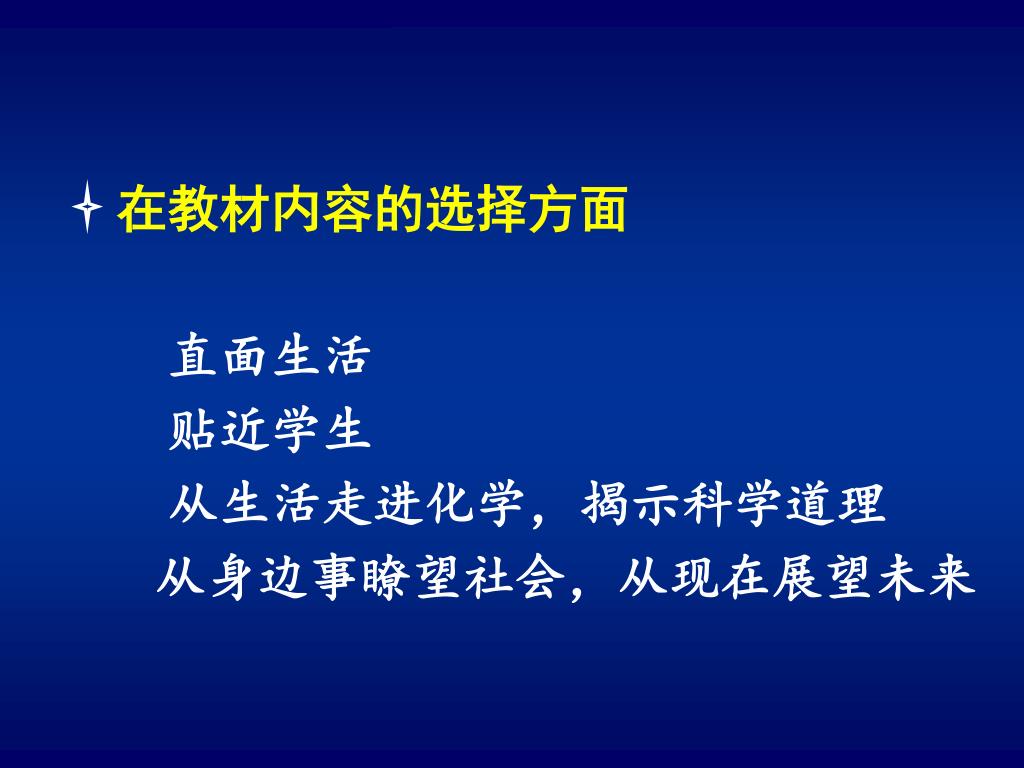 在教材内容的选择方面

直面生活

贴近学生

从生活走进化学，揭示科学道理

从身边事瞭望社会，从现在展望未来